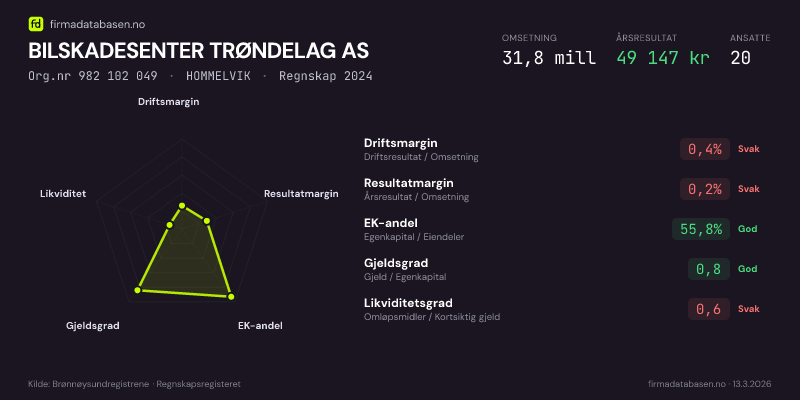 fd firmadatabasen.no

BILSKADESENTER TRØNDELAG AS

Org.nr 982 102 049 · HOMMELVIK · Regnskap 2024

OMSETNING
31,8 mill

ÅRSRESULTAT
49 147 kr

ANSATTE
20

Driftsmargin
Resultatmargin
EK-andel
Gjeldsgrad
Likviditet

Driftsmargin
Driftsresultat / Omsetning
0,4%
Svak

Resultatmargin
Årsresultat / Omsetning
0,2%
Svak

EK-andel
Egenkapital / Eiendeler
55,8%
God

Gjeldsgrad
Gjeld / Egenkapital
0,8
God

Likviditetsgrad
Omløpsmidler / Kortsiktig gjeld
0,6
Svak

Kilde: Brønnøysundregistrene · Regnskapsregisteret

firmadatabasen.no · 13.3.2026